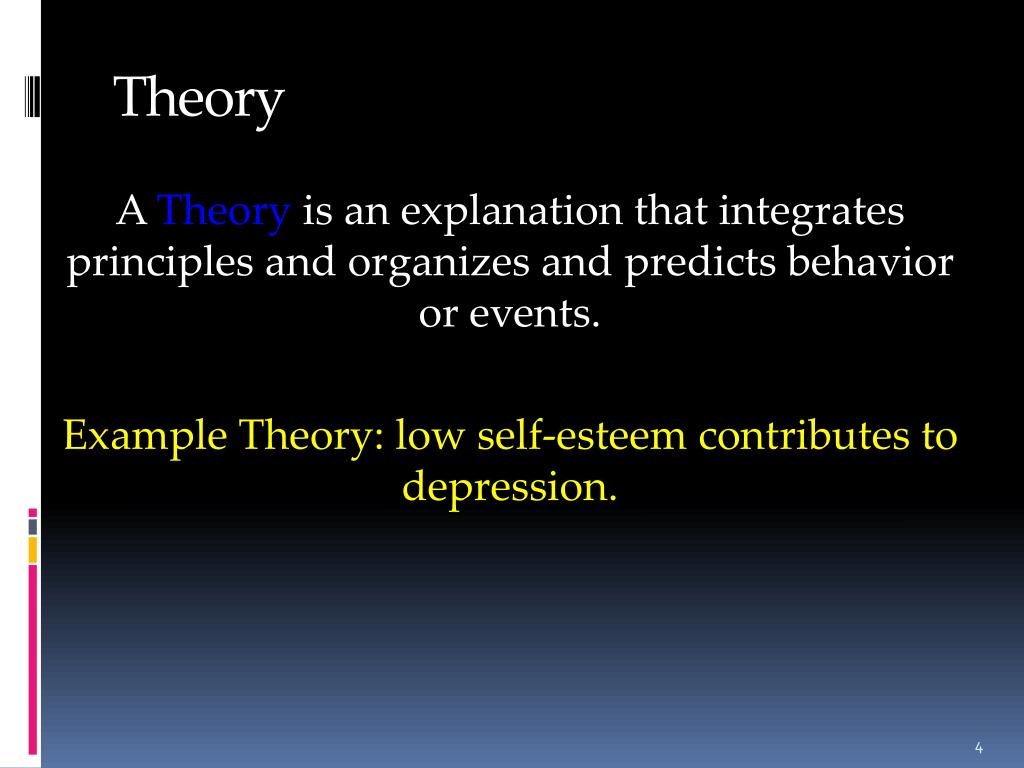 Theory

A Theory is an explanation that integrates principles and organizes and predicts behavior or events.

Example Theory: low self-esteem contributes to depression.

4